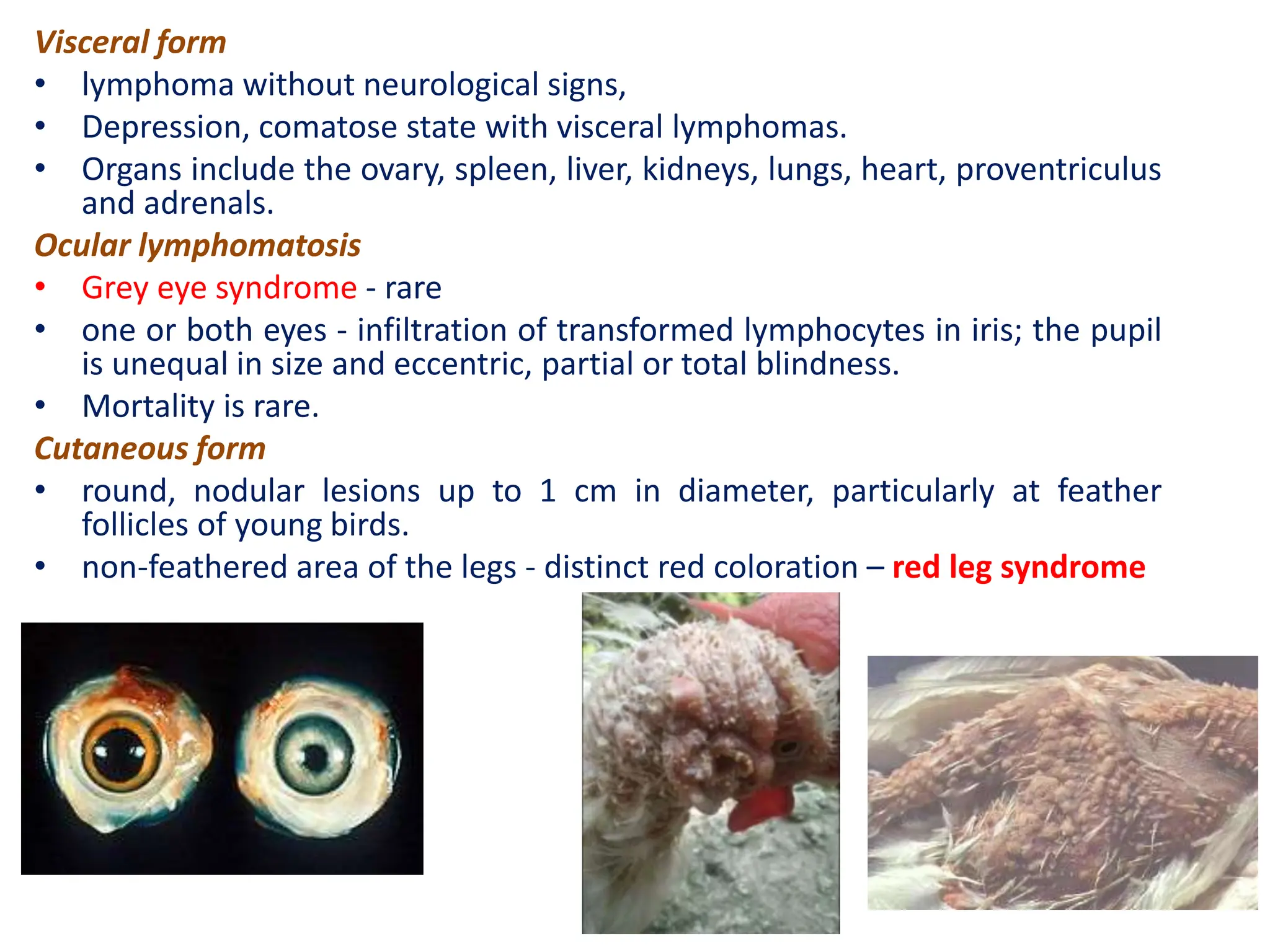 Visceral form

• lymphoma without neurological signs,
• Depression, comatose state with visceral lymphomas.
• Organs include the ovary, spleen, liver, kidneys, lungs, heart, proventriculus and adrenals.

Ocular lymphomatosis

• Grey eye syndrome - rare
• one or both eyes - infiltration of transformed lymphocytes in iris; the pupil is unequal in size and eccentric, partial or total blindness.
• Mortality is rare.

Cutaneous form

• round, nodular lesions up to 1 cm in diameter, particularly at feather follicles of young birds.
• non-feathered area of the legs - distinct red coloration – red leg syndrome